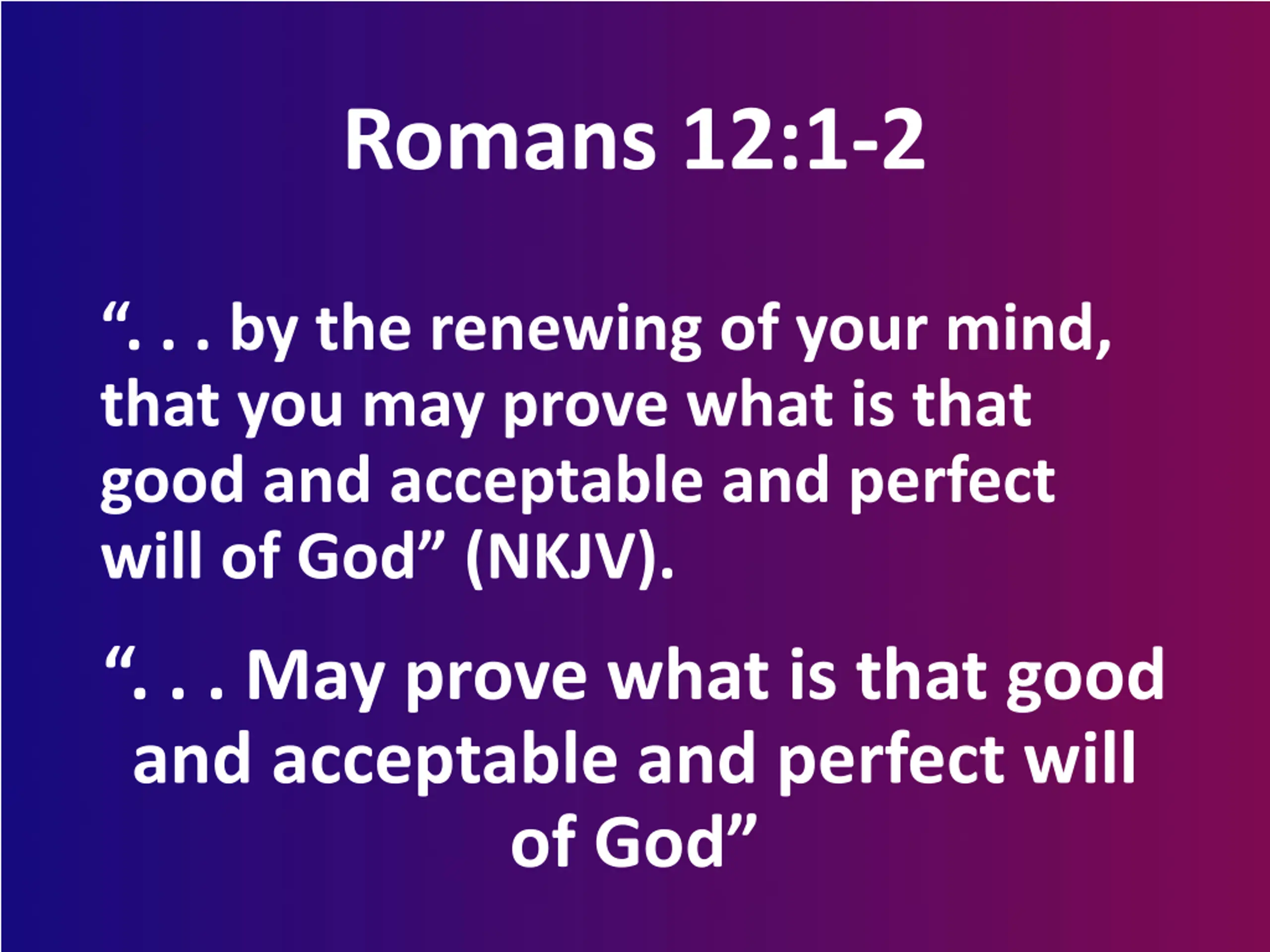 Romans 12:1-2

“. . . by the renewing of your mind, that you may prove what is that good and acceptable and perfect will of God” (NKJV).

“. . . May prove what is that good and acceptable and perfect will of God”